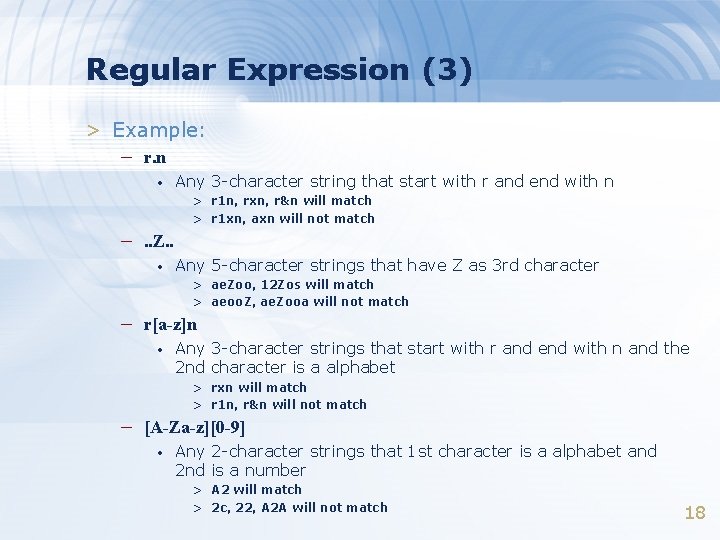 Regular Expression (3)

> Example:

– r.n

• Any 3-character string that start with r and end with n

> r1n, rxn, r&n will match

> r1xn, axn will not match

– ..Z..

• Any 5-character strings that have Z as 3rd character

> aeZoo, 12Zos will match

> aeooZ, aeZooa will not match

– r[a-z]n

• Any 3-character strings that start with r and end with n and the 2nd character is a alphabet

> rxn will match

> r1n, r&n will not match

– [A-Za-z][0-9]

• Any 2-character strings that 1st character is a alphabet and 2nd is a number

> A2 will match

> 2c, 22, A2A will not match

18